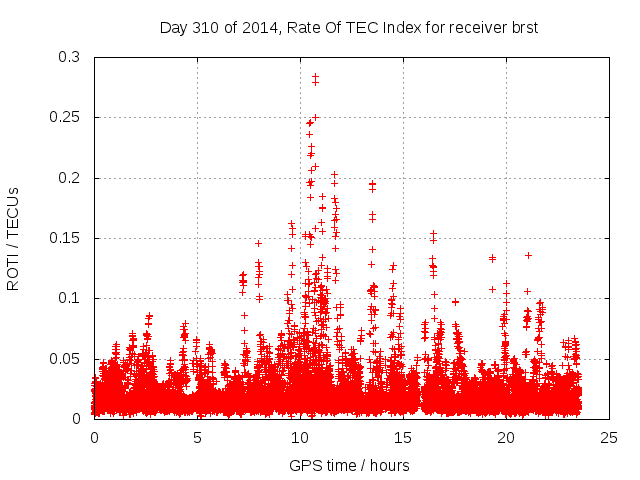 Day 310 of 2014, Rate Of TEC Index for receiver brst

ROTI / TECUs

0.3
0.25
0.2
0.15
0.1
0.05
0

0
5
10
15
20
25

GPS time / hours